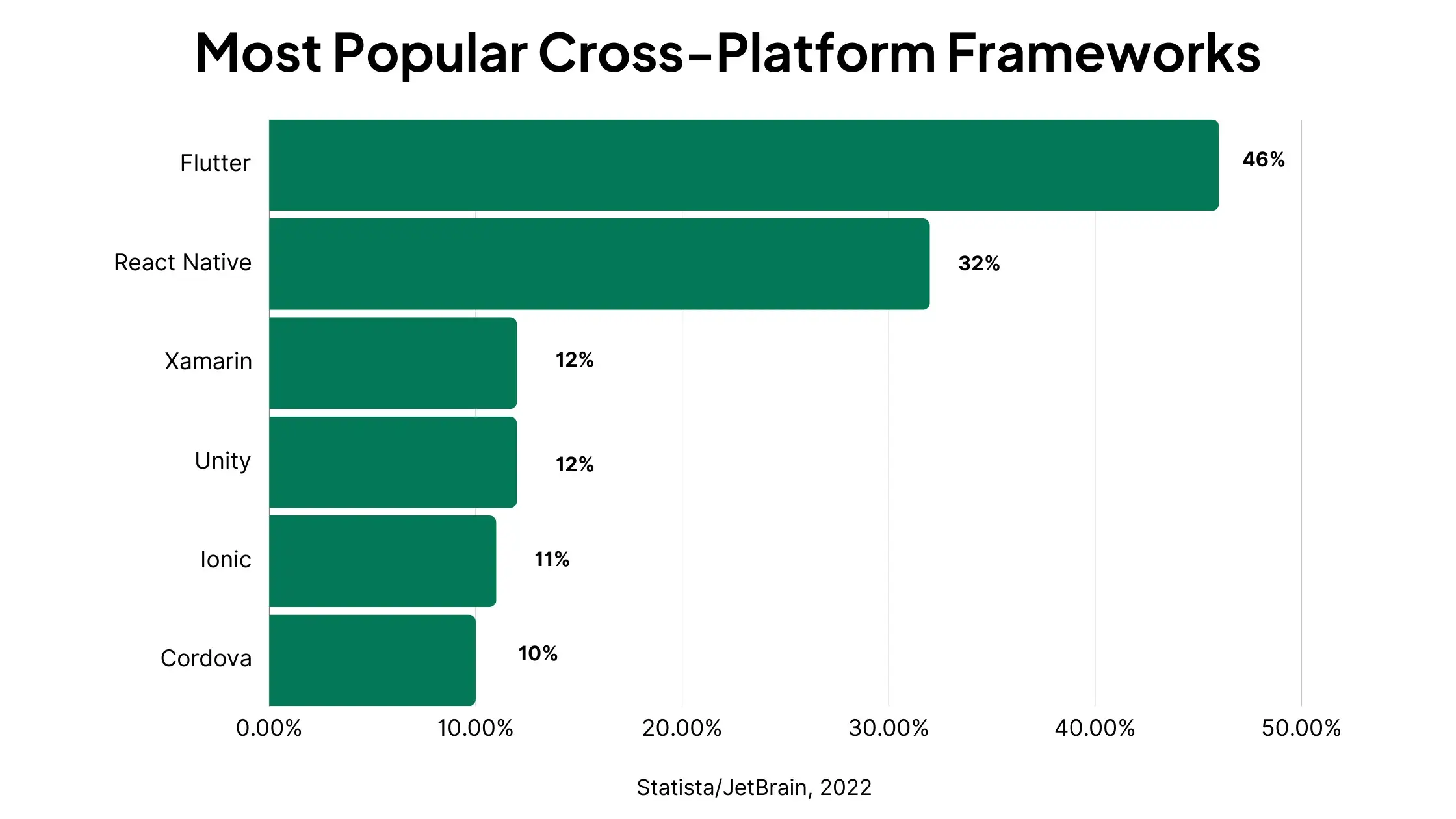 Most Popular Cross-Platform Frameworks

Flutter 46%
React Native 32%
Xamarin 12%
Unity 12%
Ionic 11%
Cordova 10%

0.00% 10.00% 20.00% 30.00% 40.00% 50.00%

Statista/JetBrain, 2022